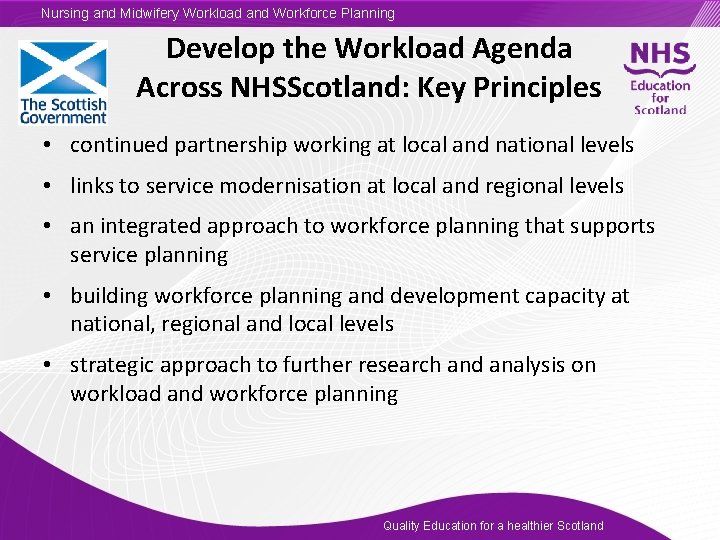 Nursing and Midwifery Workload and Workforce Planning

The Scottish Government

Develop the Workload Agenda Across NHSScotland: Key Principles

NHS Education for Scotland

• continued partnership working at local and national levels

• links to service modernisation at local and regional levels

• an integrated approach to workforce planning that supports service planning

• building workforce planning and development capacity at national, regional and local levels

• strategic approach to further research and analysis on workload and workforce planning

Quality Education for a healthier Scotland